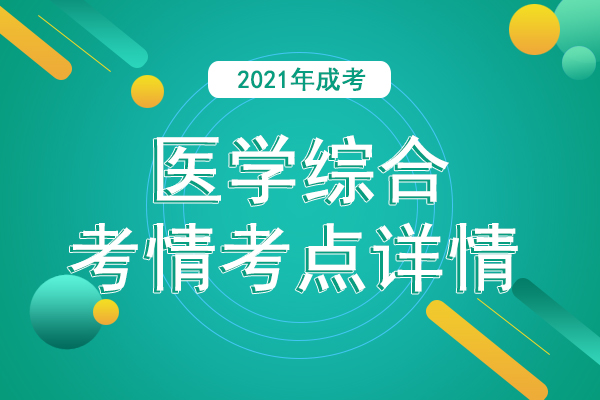 2021年成考

医学综合

考情考点详情